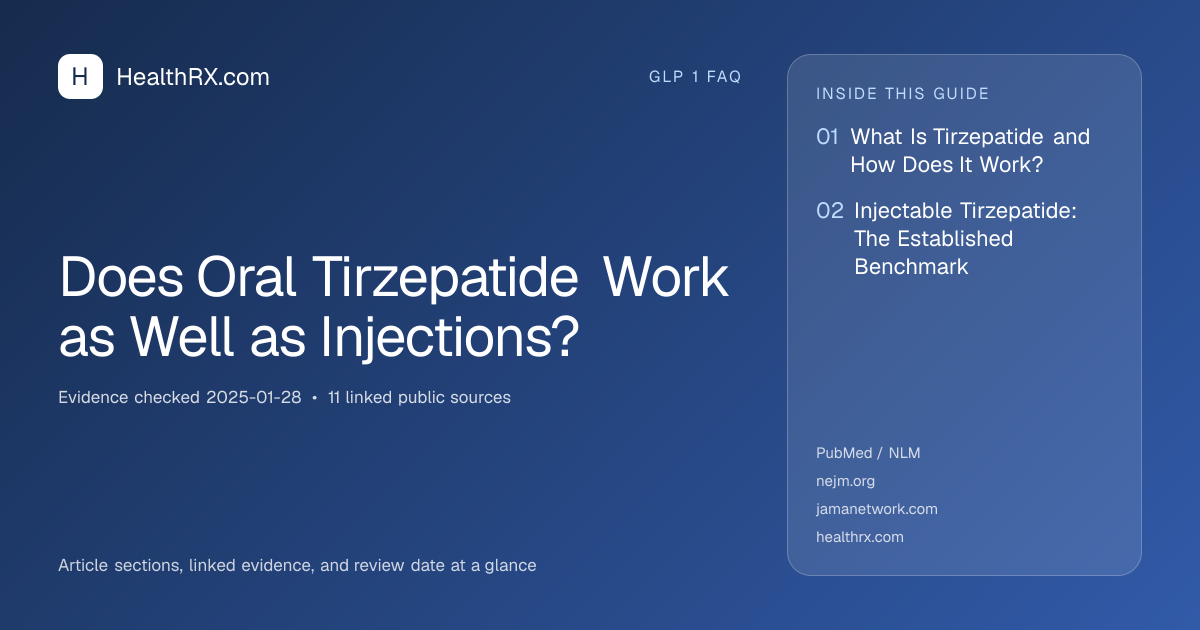 H HealthRX.com

GLP 1 FAQ

Does Oral Tirzepatide Work as Well as Injections?

Evidence checked 2025-01-28 • 11 linked public sources

Article sections, linked evidence, and review date at a glance

INSIDE THIS GUIDE

01 What Is Tirzepatide and How Does It Work?

02 Injectable Tirzepatide: The Established Benchmark

PubMed / NLM
nejm.org
jamanetwork.com
healthrx.com